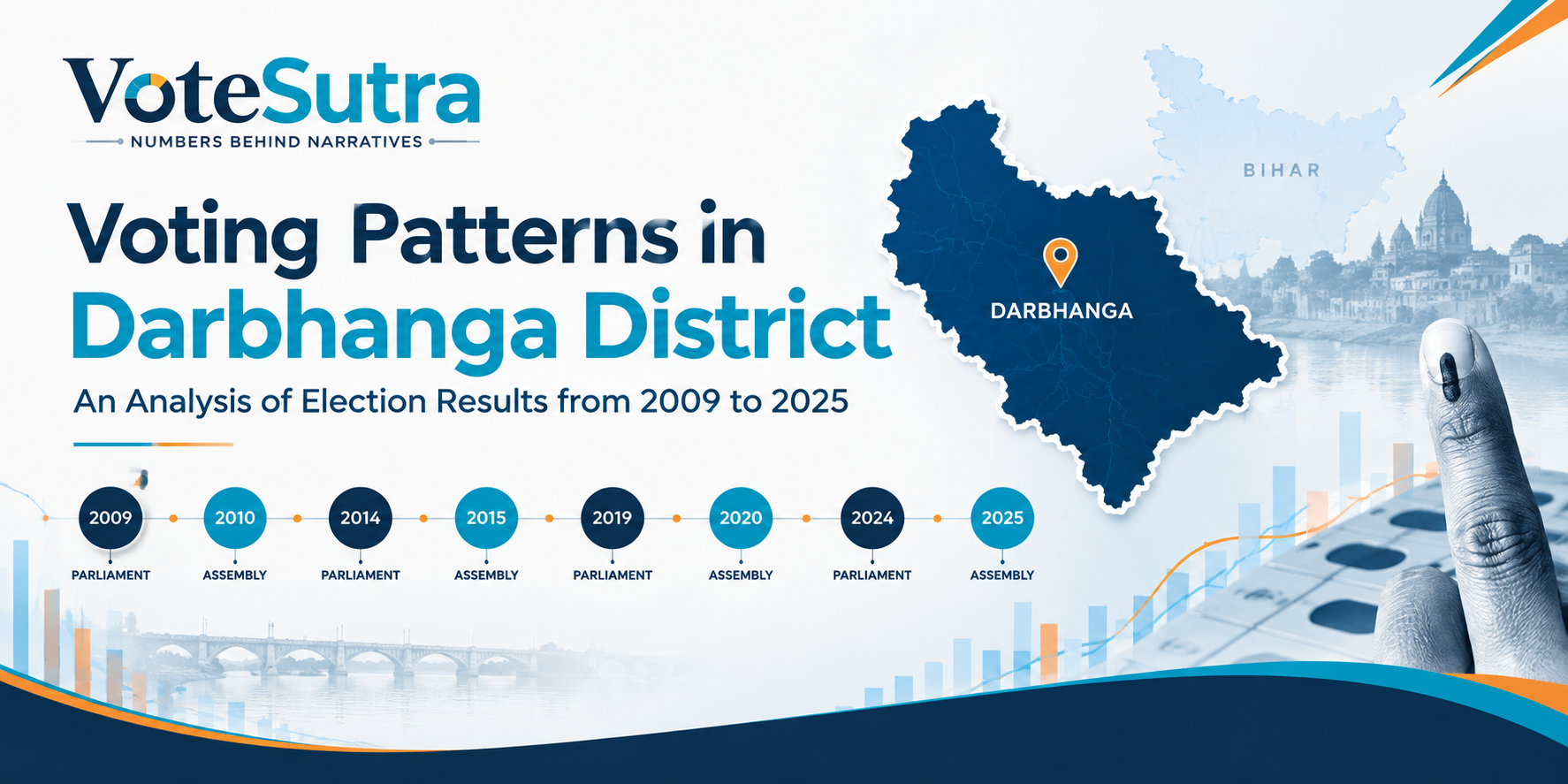 VoteSutra
NUMBERS BEHIND NARRATIVES

Voting Patterns in Darbhanga District

An Analysis of Election Results from 2009 to 2025

2009
PARLIAMENT

2010
ASSEMBLY

2014
PARLIAMENT

2015
ASSEMBLY

2019
PARLIAMENT

2020
ASSEMBLY

2024
PARLIAMENT

2025
ASSEMBLY

BIHAR

DARBHANGA